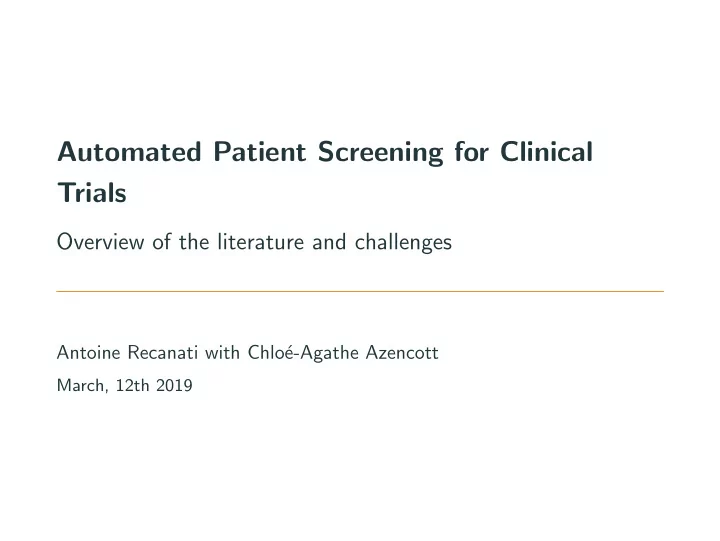 Automated Patient Screening for Clinical Trials

Overview of the literature and challenges

Antoine Recanati with Chloé-Agathe Azencott

March, 12th 2019